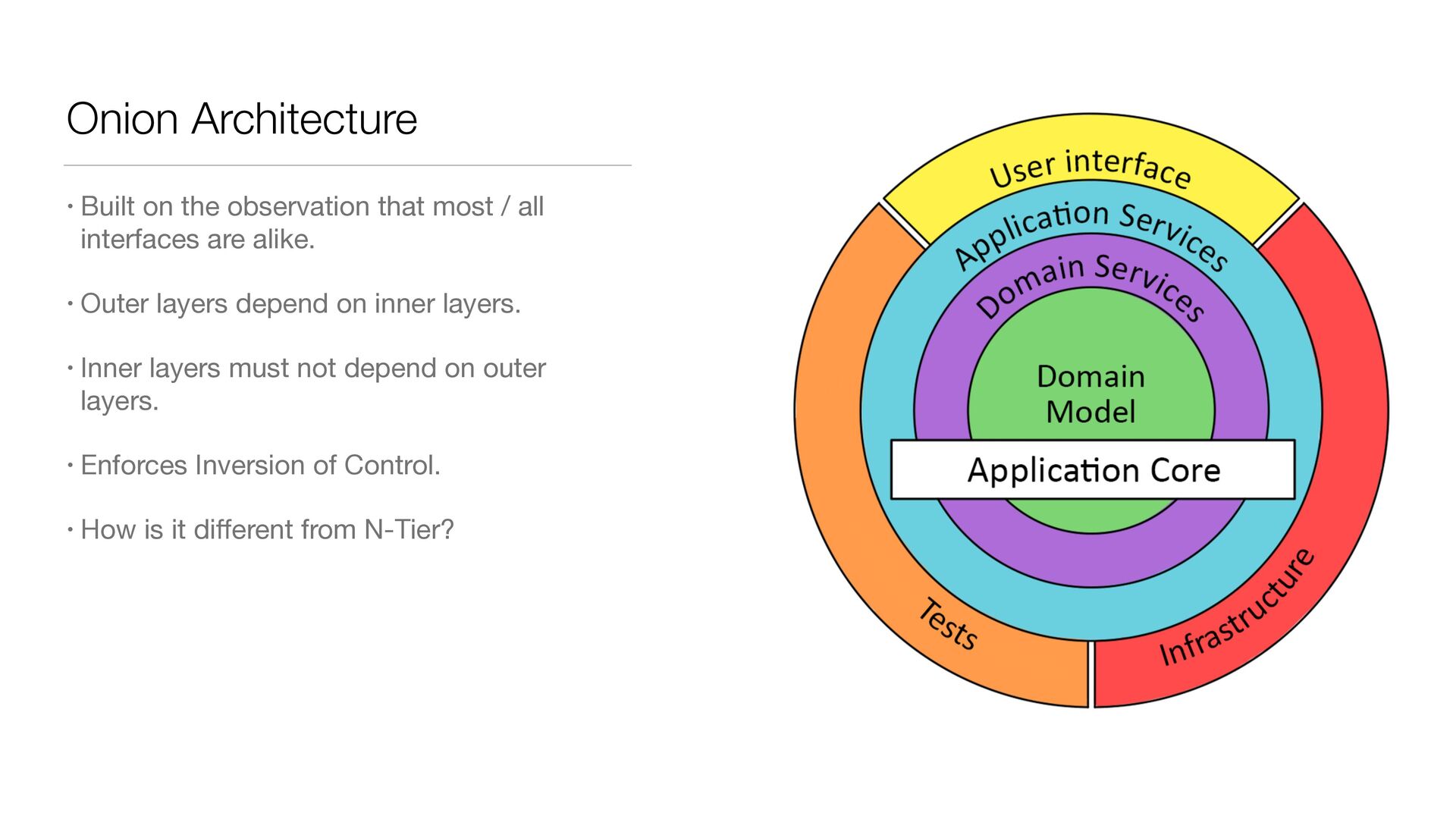 Onion Architecture

• Built on the observation that most / all interfaces are alike.

• Outer layers depend on inner layers.

• Inner layers must not depend on outer layers.

• Enforces Inversion of Control.

• How is it different from N-Tier?

User interface

Application Services

Domain Services

Domain Model

Application Core

Tests

Infrastructure